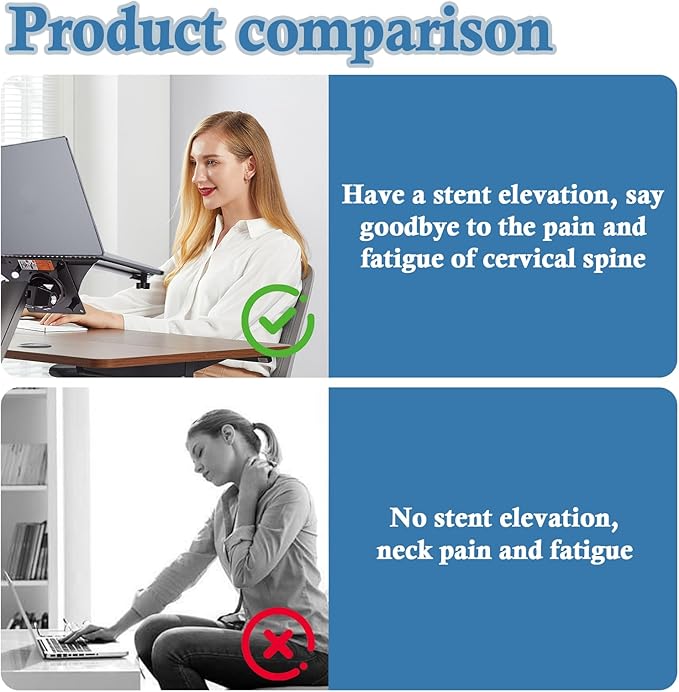 Product comparison

Have a stent elevation, say goodbye to the pain and fatigue of cervical spine

No stent elevation, neck pain and fatigue